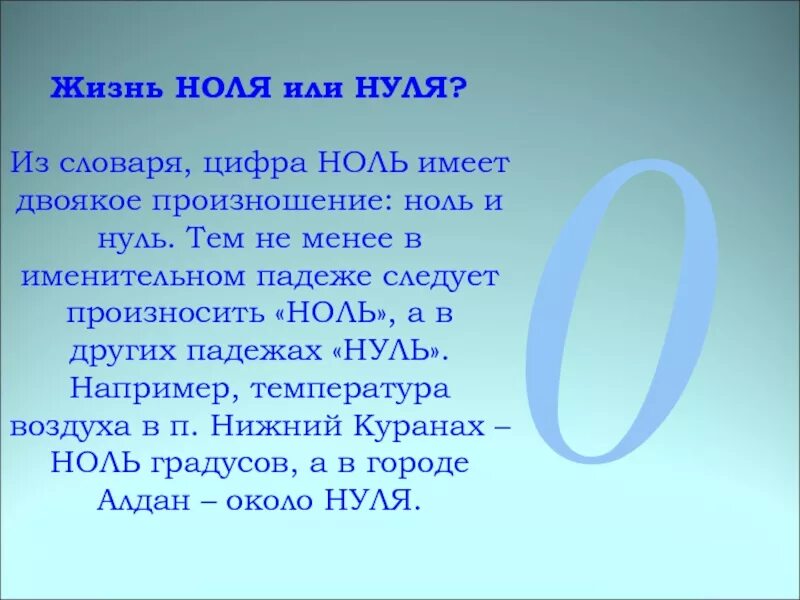 Жизнь НОЛЯ или НУЛЯ?

Из словаря, цифра НОЛЬ имеет двоякое произношение: ноль и нуль. Тем не менее в именительном падеже следует произносить «НОЛЬ», а в других падежах «НУЛЬ». Например, температура воздуха в п. Нижний Куранах – НОЛЬ градусов, а в городе Алдан – около НУЛЯ.

0